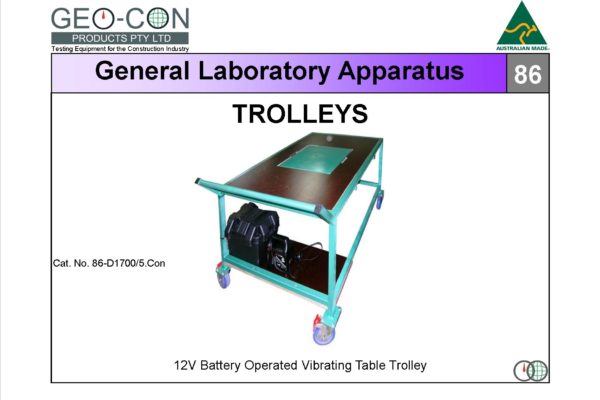 GEO-CON
PRODUCTS PTY LTD
Testing Equipment for the Construction Industry

AUSTRALIAN MADE

General Laboratory Apparatus

86

TROLLEYS

Cat. No. 86-D1700/5.Con

12V Battery Operated Vibrating Table Trolley